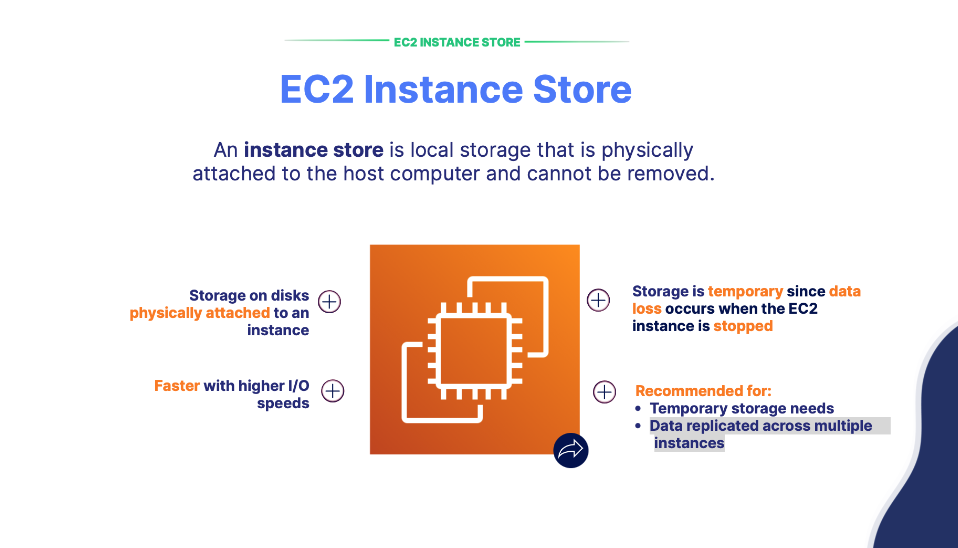 EC2 INSTANCE STORE

EC2 Instance Store

An instance store is local storage that is physically attached to the host computer and cannot be removed.

Storage on disks physically attached to an instance

Faster with higher I/O speeds

Storage is temporary since data loss occurs when the EC2 instance is stopped

Recommended for:
• Temporary storage needs
• Data replicated across multiple instances